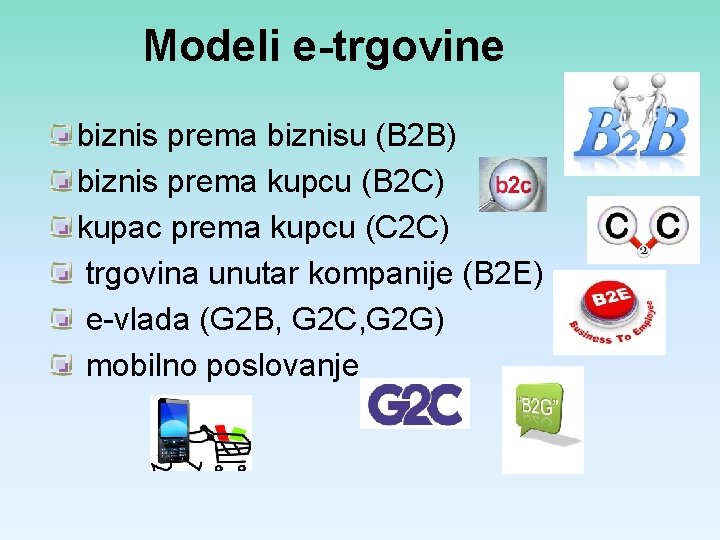 Modeli e-trgovine

biznis prema biznisu (B2B)
biznis prema kupcu (B2C)
kupac prema kupcu (C2C)
trgovina unutar kompanije (B2E)
e-vlada (G2B, G2C,G2G)
mobilno poslovanje

B2B
b2c
C 2 C
B2E
Business To Employee
G2C
"B2G"